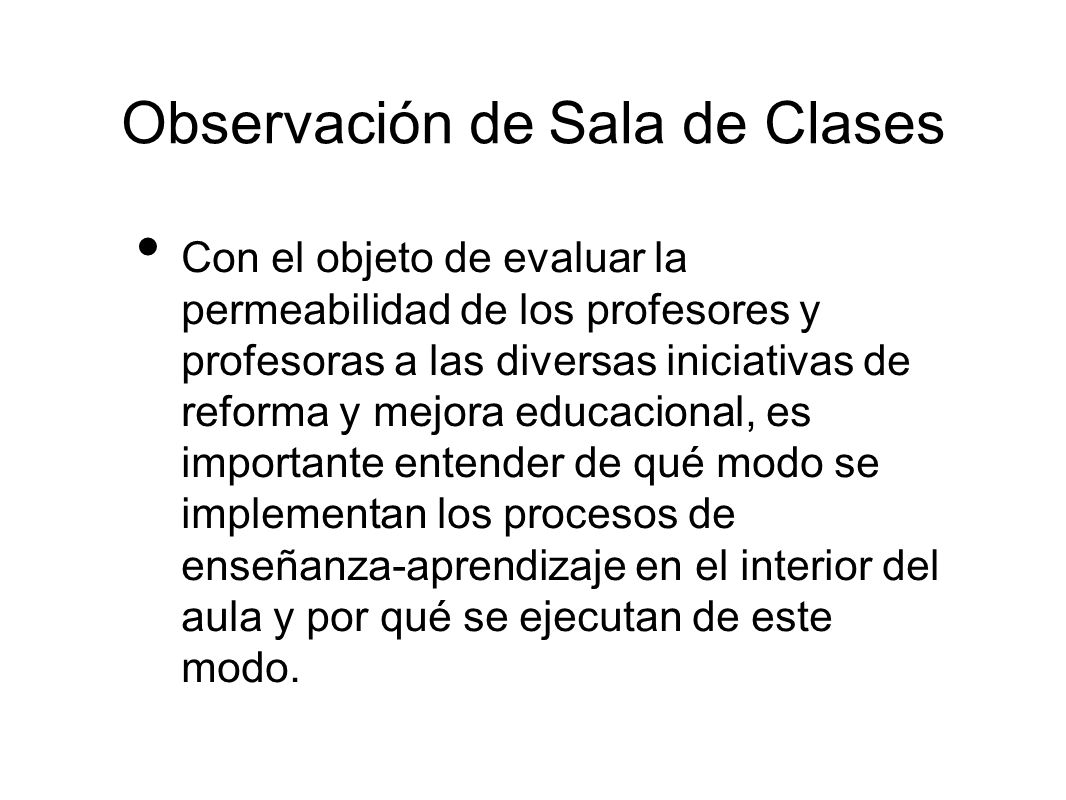 Observación de Sala de Clases

• Con el objeto de evaluar la permeabilidad de los profesores y profesoras a las diversas iniciativas de reforma y mejora educacional, es importante entender de qué modo se implementan los procesos de enseñanza-aprendizaje en el interior del aula y por qué se ejecutan de este modo.